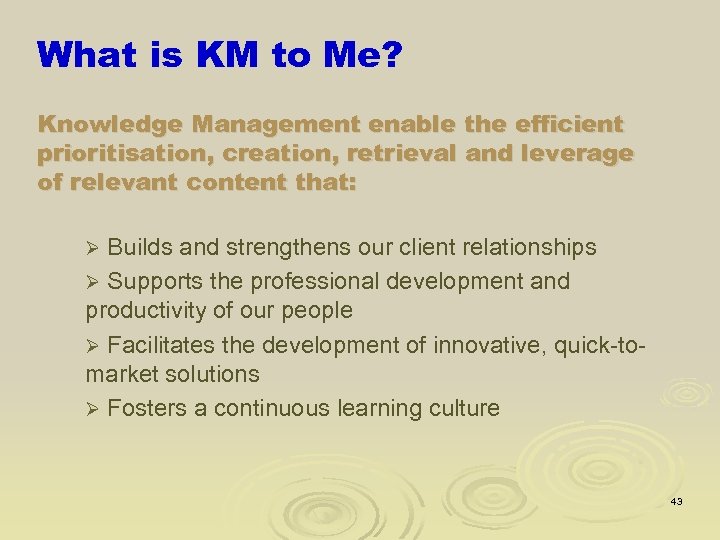 What is KM to Me?

Knowledge Management enable the efficient prioritisation, creation, retrieval and leverage of relevant content that:

➢ Builds and strengthens our client relationships

➢ Supports the professional development and productivity of our people

➢ Facilitates the development of innovative, quick-to-market solutions

➢ Fosters a continuous learning culture

43